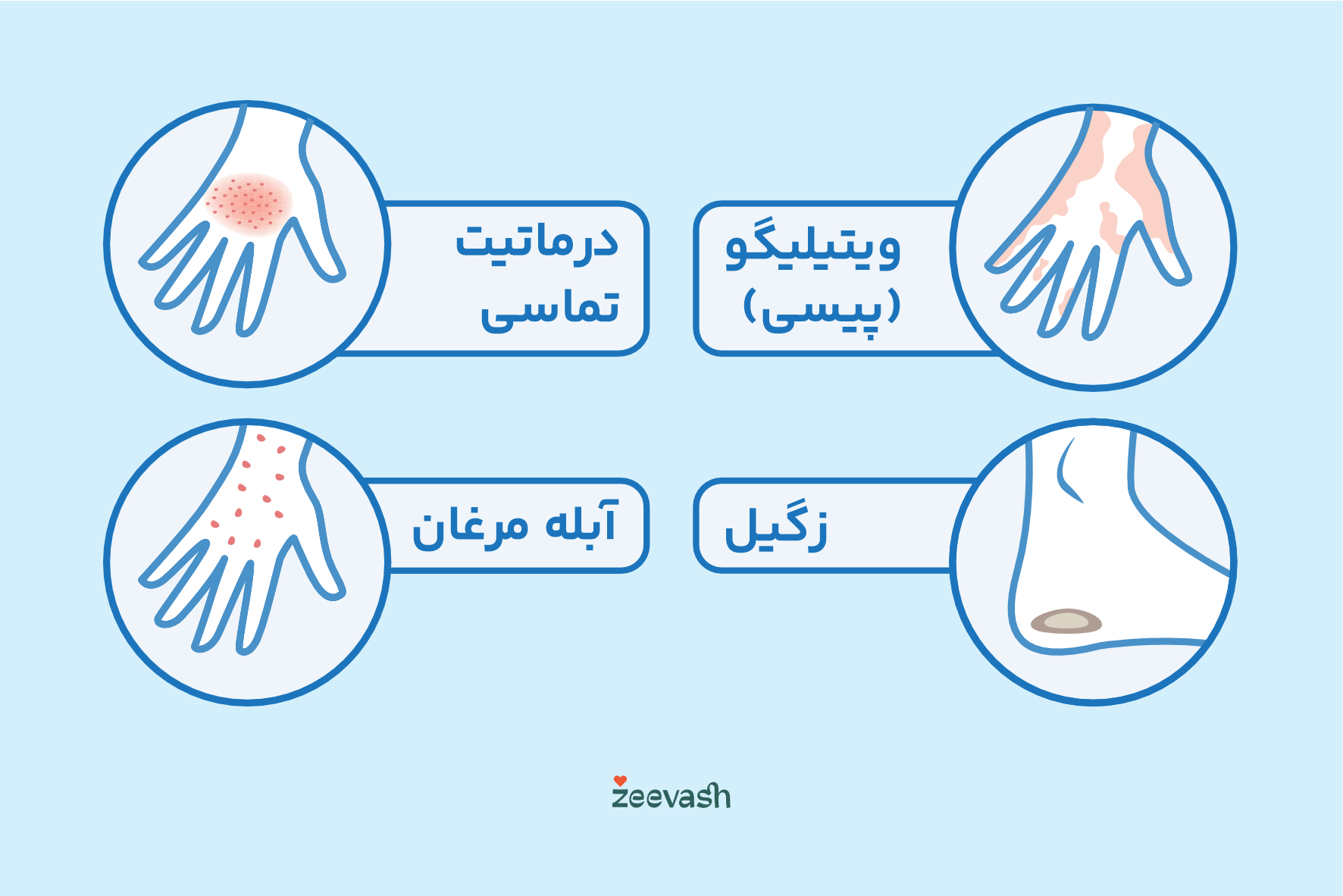 ویتیلیگو (پیسی)

درماتیت تماسی

زگیل

آبله مرغان

zeevash